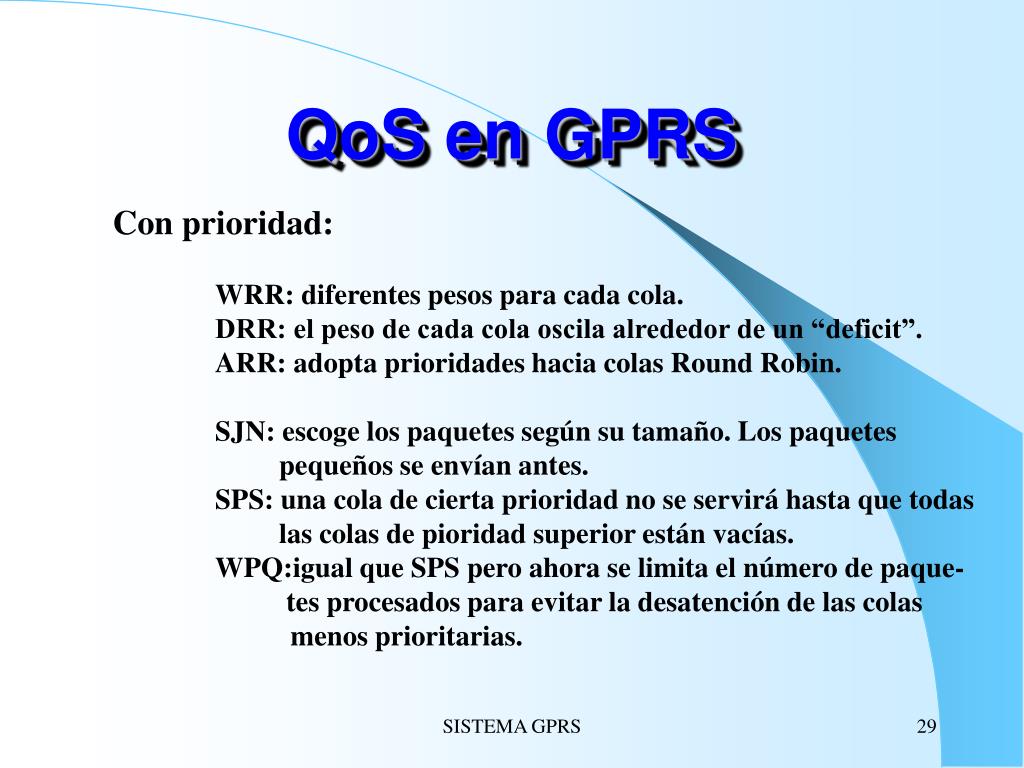 QoS en GPRS

Con prioridad:

WRR: diferentes pesos para cada cola.
DRR: el peso de cada cola oscila alrededor de un “deficit”.
ARR: adopta prioridades hacia colas Round Robin.

SJN: escoge los paquetes según su tamaño. Los paquetes pequeños se envían antes.
SPS: una cola de cierta prioridad no se servirá hasta que todas las colas de pioridad superior están vacías.
WPQ:igual que SPS pero ahora se limita el número de paquetes procesados para evitar la desatención de las colas menos prioritarias.

SISTEMA GPRS

29